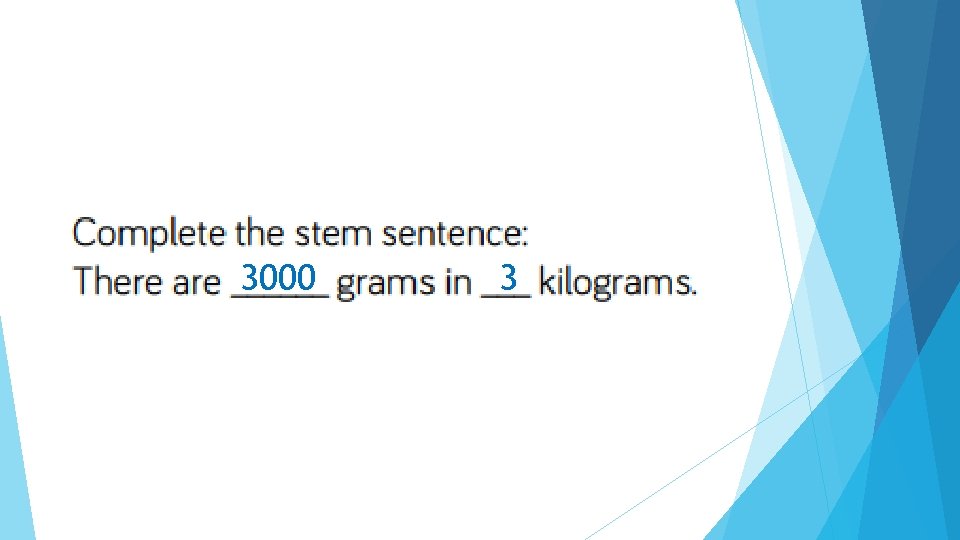 Complete the stem sentence:
There are 3000 grams in 3 kilograms.